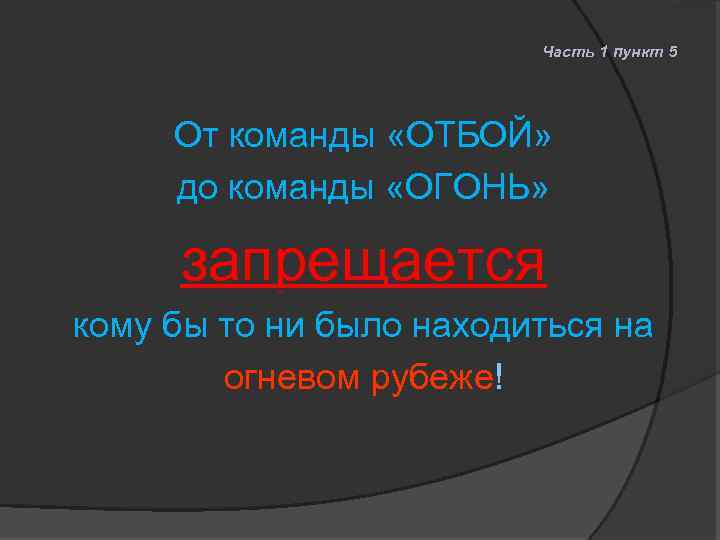 Часть 1 пункт 5

От команды «ОТБОЙ»
до команды «ОГОНЬ»

запрещается

кому бы то ни было находиться на огневом рубеже!